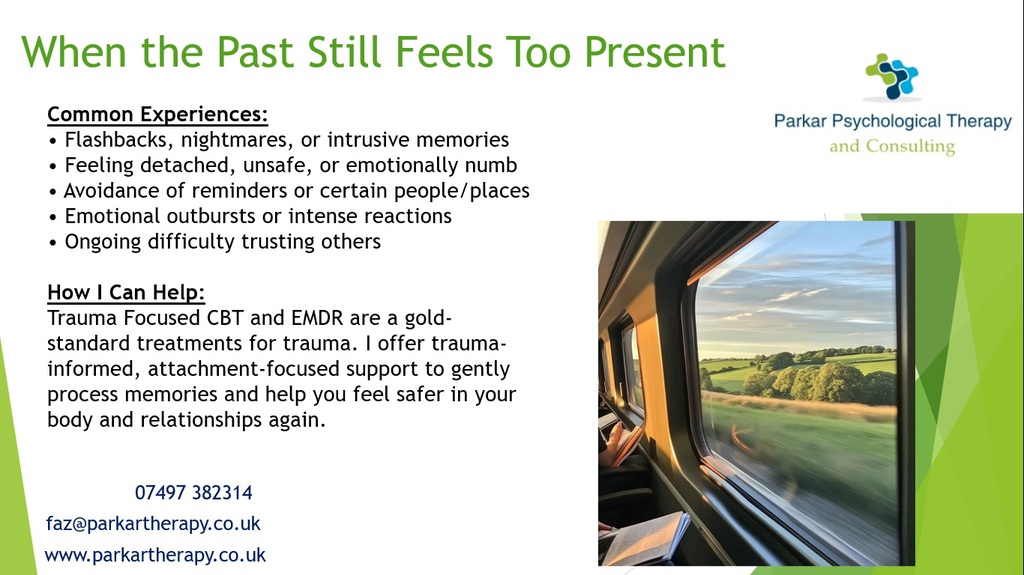 When the Past Still Feels Too Present

Parkar Psychological Therapy
and Consulting

Common Experiences:
• Flashbacks, nightmares, or intrusive memories
• Feeling detached, unsafe, or emotionally numb
• Avoidance of reminders or certain people/places
• Emotional outbursts or intense reactions
• Ongoing difficulty trusting others

How I Can Help:
Trauma Focused CBT and EMDR are a gold-standard treatments for trauma. I offer trauma-informed, attachment-focused support to gently process memories and help you feel safer in your body and relationships again.

07497 382314
faz@parkartherapy.co.uk
www.parkartherapy.co.uk